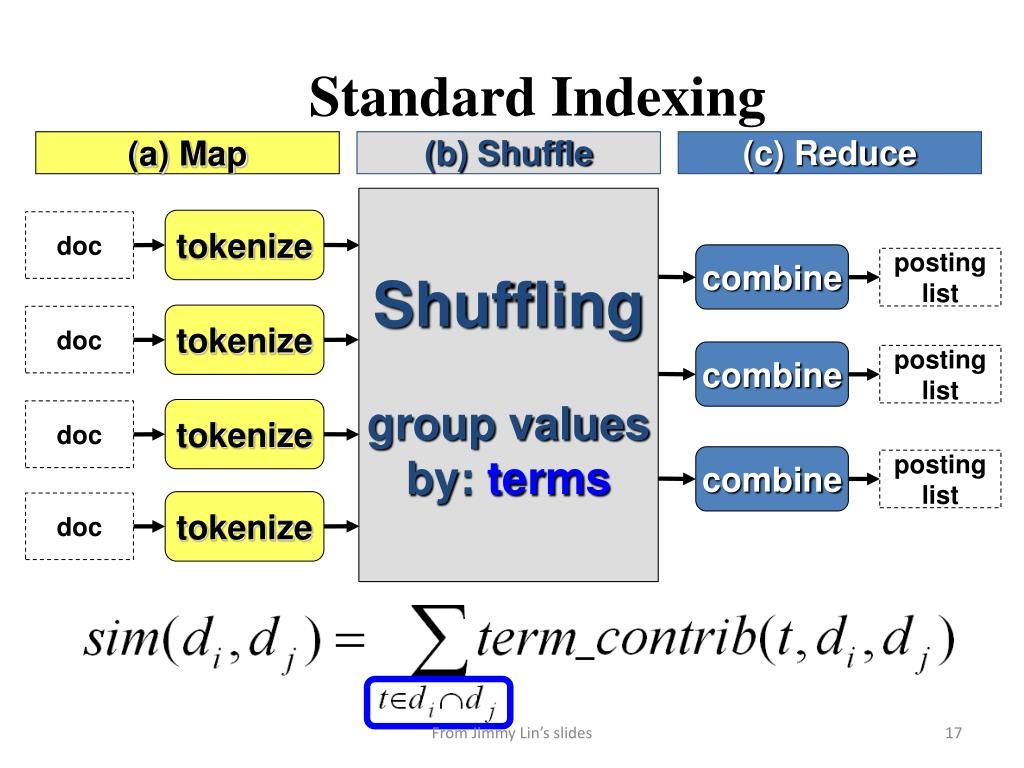 Standard Indexing

(a) Map

(b) Shuffle

(c) Reduce

doc

tokenize

doc

tokenize

doc

tokenize

doc

tokenize

Shuffling

group values by: terms

combine

posting list

combine

posting list

combine

posting list

$sim(d_i, d_j) = \sum_{t \in d_i \cap d_j} term\_contrib(t, d_i, d_j)$

From Jimmy Lin's slides

17